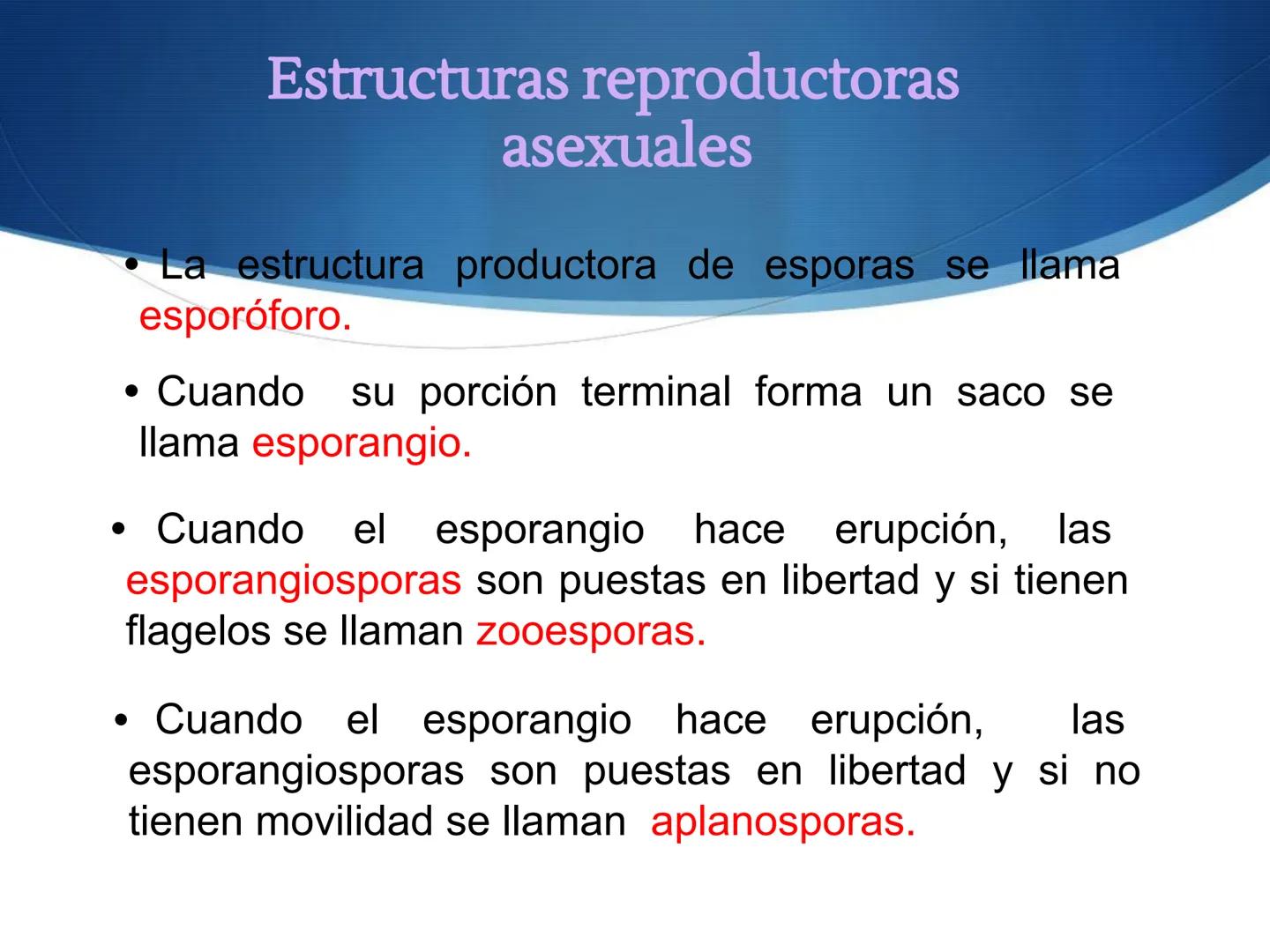 Estructuras reproductoras asexuales

• La estructura productora de esporas se llama esporóforo.

• Cuando su porción terminal forma un saco se llama esporangio.

• Cuando el esporangio hace erupción, las esporangiosporas son puestas en libertad y si tienen flagelos se llaman zooesporas.

• Cuando el esporangio hace erupción, las esporangiosporas son puestas en libertad y si no tienen movilidad se llaman aplanosporas.